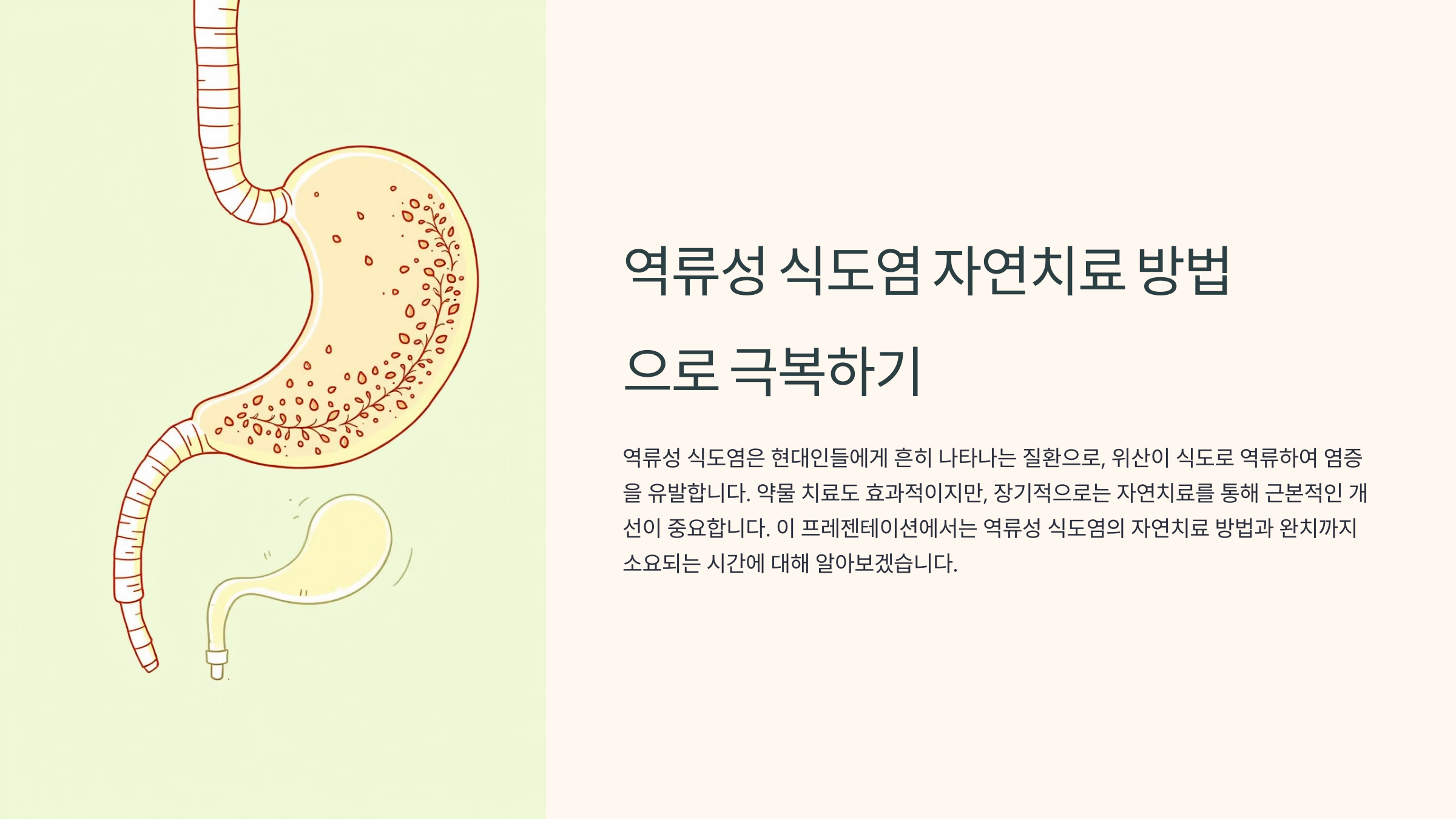 역류성 식도염 자연치료 방법으로 극복하기

역류성 식도염은 현대인들에게 흔히 나타나는 질환으로, 위산이 식도로 역류하여 염증을 유발합니다. 약물 치료도 효과적이지만, 장기적으로는 자연치료를 통해 근본적인 개선이 중요합니다. 이 프레젠테이션에서는 역류성 식도염의 자연치료 방법과 완치까지 소요되는 시간에 대해 알아보겠습니다.